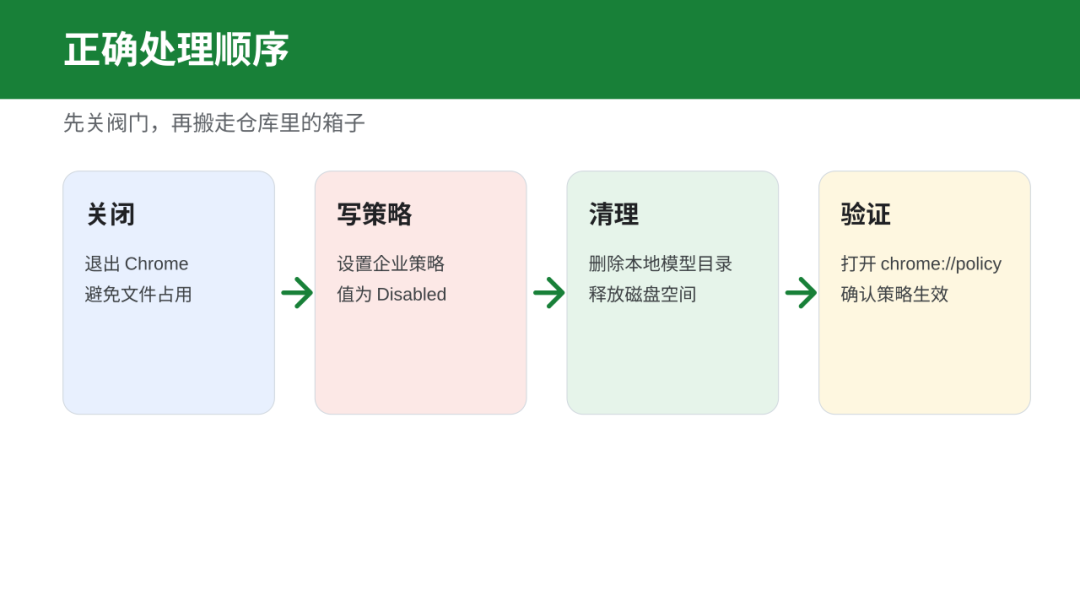 正确处理顺序

先关阀门，再搬走仓库里的箱子

关闭

退出 Chrome
避免文件占用

写策略

设置企业策略
值为 Disabled

清理

删除本地模型目录
释放磁盘空间

验证

打开 chrome://policy
确认策略生效